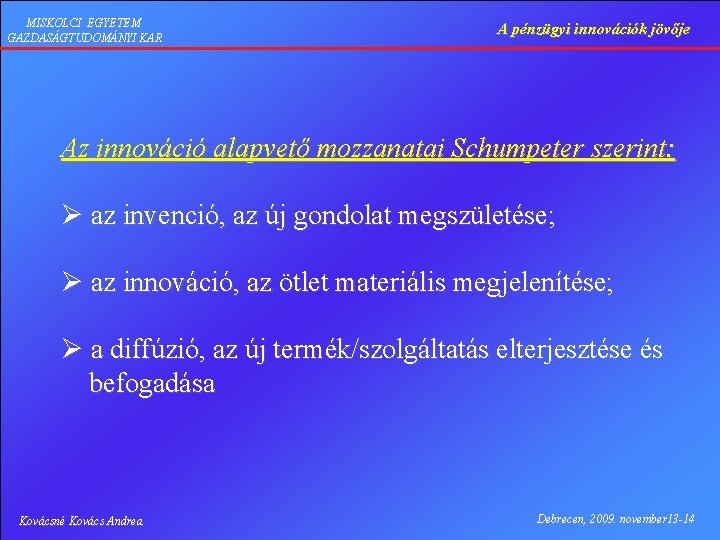 MISKOLCI EGYETEM
GAZDASÁGTUDOMÁNYI KAR

A pénzügyi innovációk jövője

Az innováció alapvető mozzanatai Schumpeter szerint:

➢ az invenció, az új gondolat megszületése;

➢ az innováció, az ötlet materiális megjelenítése;

➢ a diffúzió, az új termék/szolgáltatás elterjesztése és befogadása

Kovácsné Kovács Andrea

Debrecen, 2009. november13-14